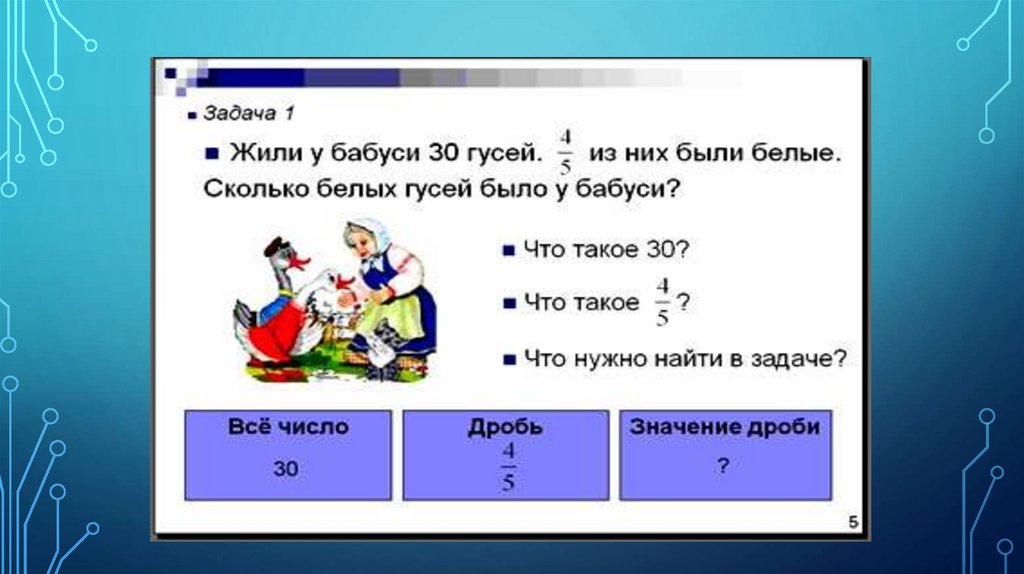 Задача 1

Жили у бабуси 30 гусей. $\frac{4}{5}$ из них были белые. Сколько белых гусей было у бабуси?

Что такое 30?

Что такое $\frac{4}{5}$?

Что нужно найти в задаче?

| Всё число | Дробь | Значение дроби |
|---|---|---|
| 30 | $\frac{4}{5}$ | ? |

5